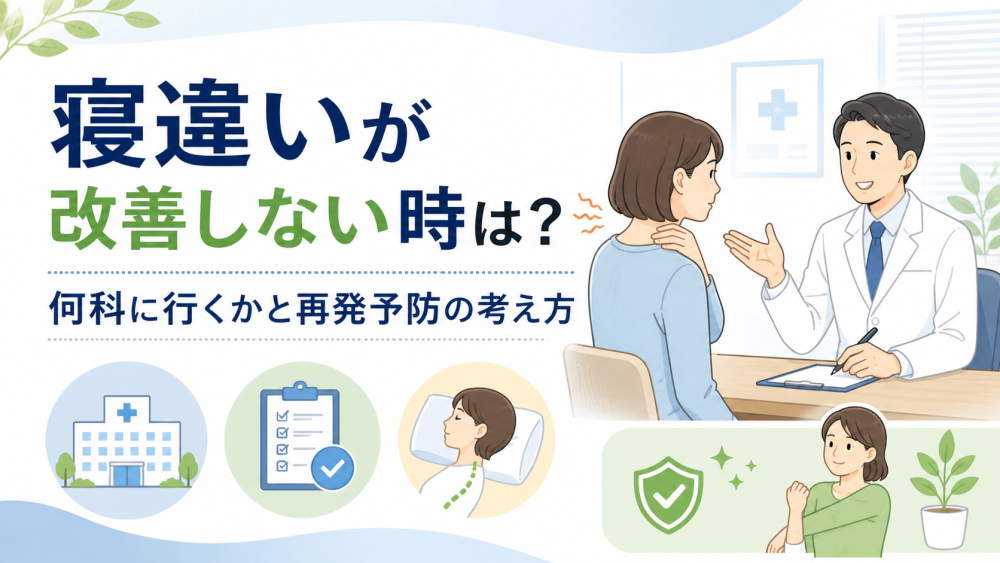 寝違いが
改善しない時は?

何科に行くかと再発予防の考え方